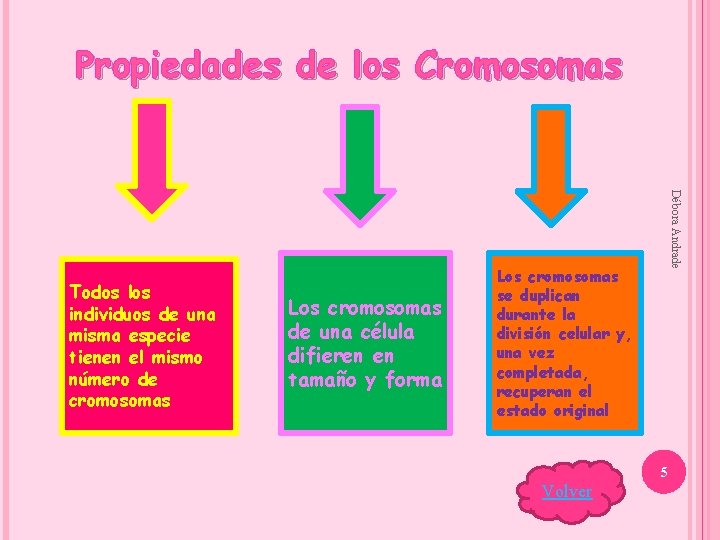 Propiedades de los Cromosomas

Todos los individuos de una misma especie tienen el mismo número de cromosomas

Los cromosomas de una célula difieren en tamaño y forma

Los cromosomas se duplican durante la división celular y, una vez completada, recuperan el estado original

Débora Andrade

Volver

5